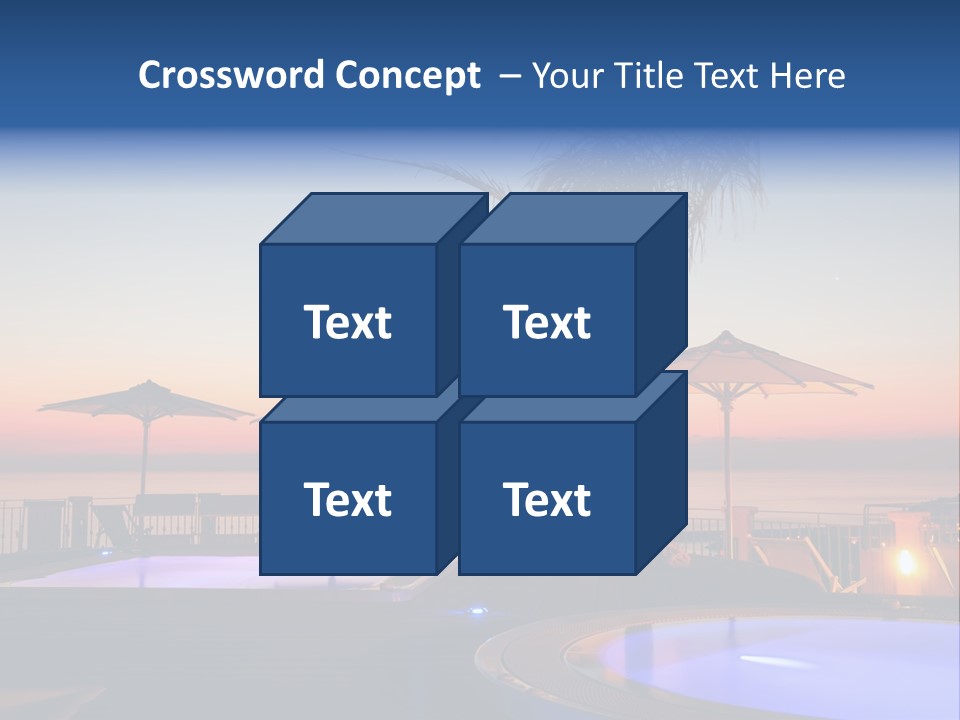 Crossword Concept – Your Title Text Here

Text

Text

Text

Text